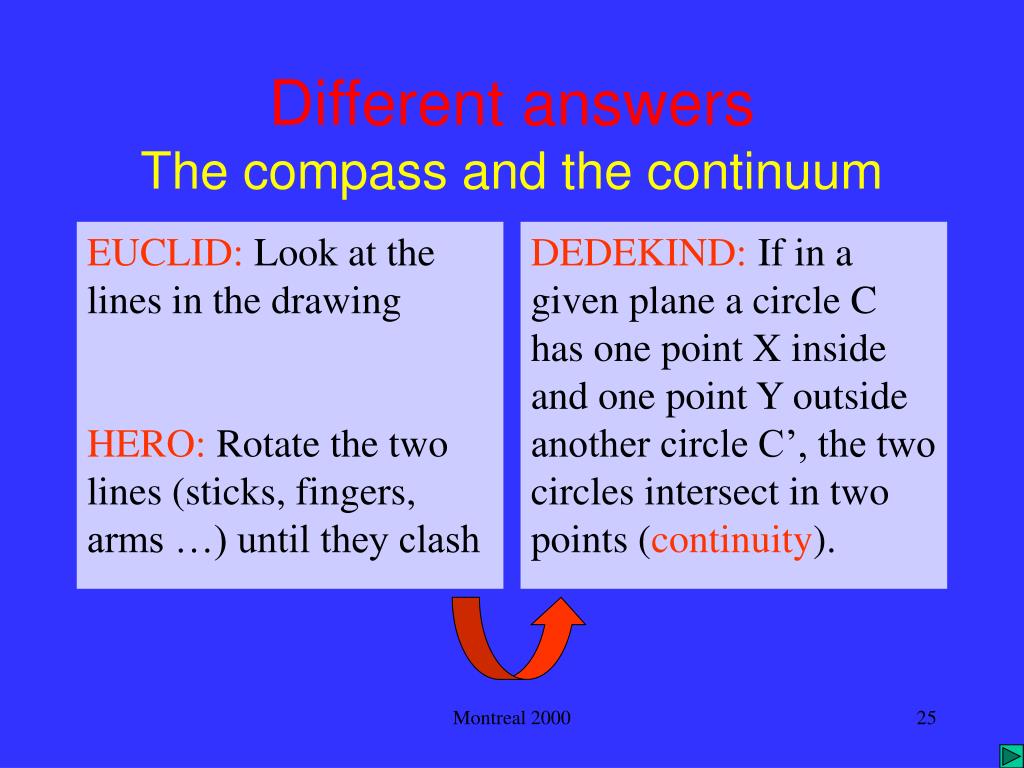 Different answers
The compass and the continuum

EUCLID: Look at the lines in the drawing

HERO: Rotate the two lines (sticks, fingers, arms …) until they clash

DEDEKIND: If in a given plane a circle C has one point X inside and one point Y outside another circle C’, the two circles intersect in two points (continuity).

Montreal 2000

25